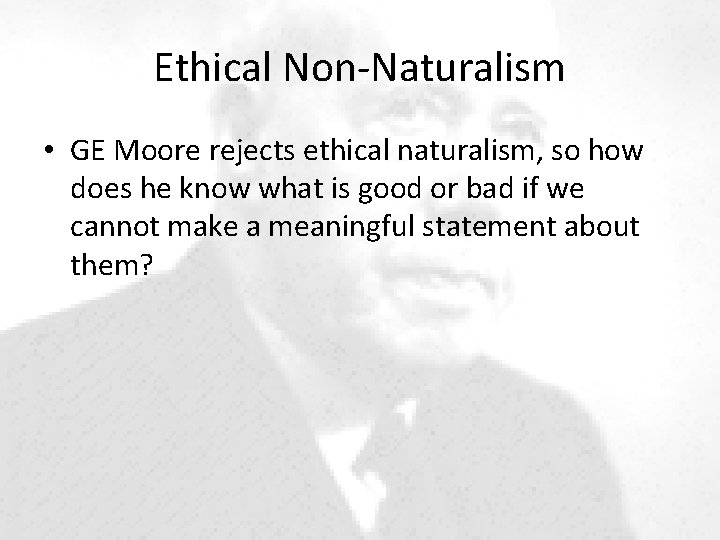 Ethical Non-Naturalism

• GE Moore rejects ethical naturalism, so how does he know what is good or bad if we cannot make a meaningful statement about them?